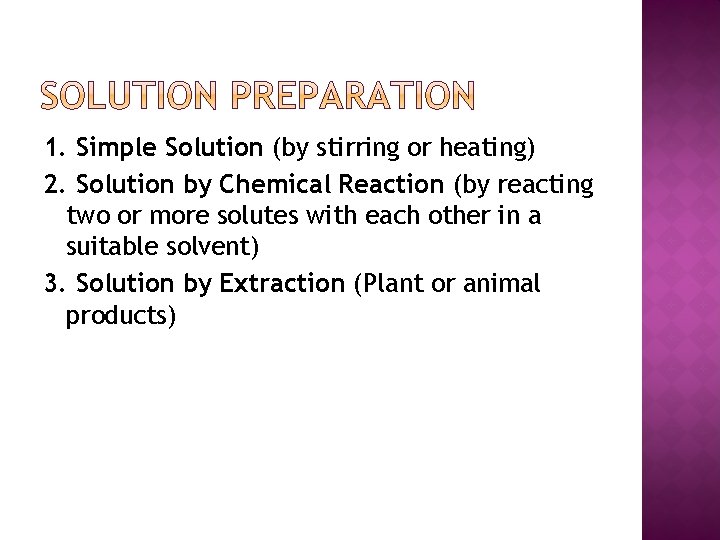 SOLUTION PREPARATION

1. Simple Solution (by stirring or heating)
2. Solution by Chemical Reaction (by reacting two or more solutes with each other in a suitable solvent)
3. Solution by Extraction (Plant or animal products)